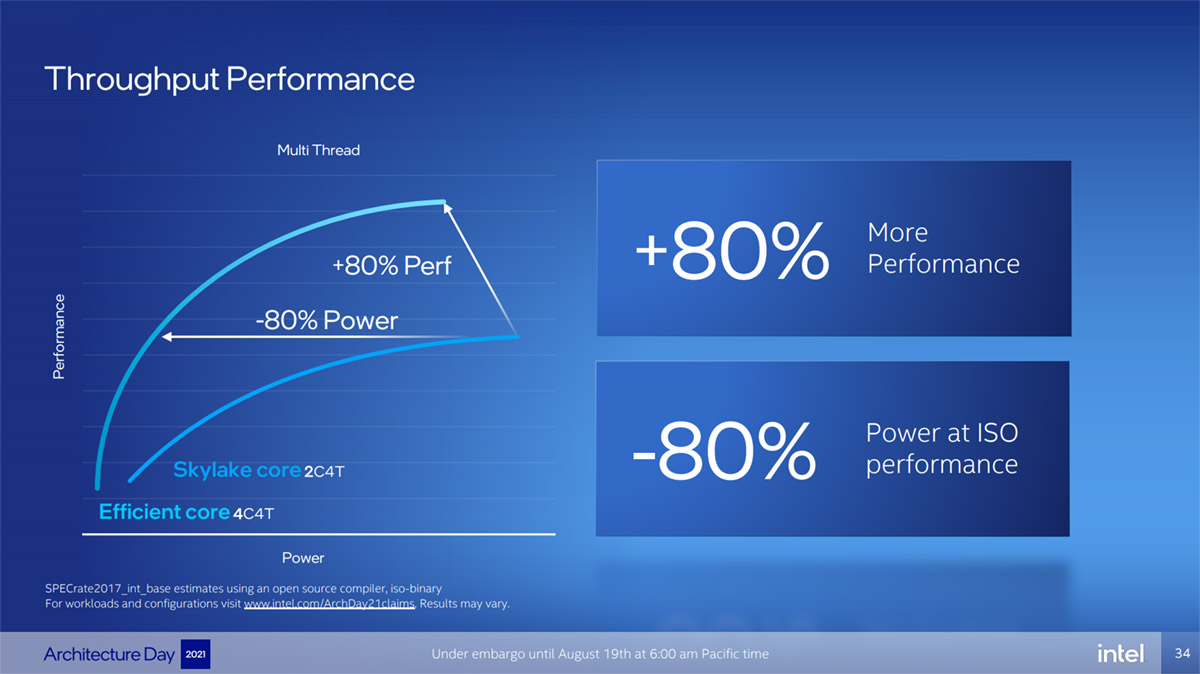 Throughput Performance

Multi Thread

Performance

+80% Perf

-80% Power

Skylake core 2C4T

Efficient core 4C4T

Power

+80% More Performance

-80% Power at ISO performance

SPECrate2017_int_base estimates using an open source compiler, iso-binary
For workloads and configurations visit www.intel.com/ArchDay21claims. Results may vary.

Architecture Day 2021

Under embargo until August 19th at 6:00 am Pacific time

intel

34